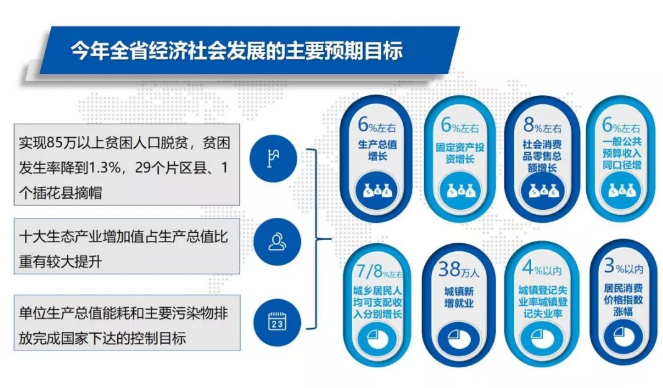 今年全省经济社会发展的主要预期目标

实现85万以上贫困人口脱贫，贫困发生率降到1.3%，29个片区县、1个插花县摘帽

十大生态产业增加值占生产总值比重有较大提升

单位生产总值能耗和主要污染物排放完成国家下达的控制目标

23

6%左右
生产总值增长

6%左右
固定资产投资增长

8%左右
社会消费品零售总额增长

6%左右
一般公共预算收入同口径增

7/8%左右
城乡居民人均可支配收入分别增长

38万人
城镇新增就业

4%以内
城镇登记失业率城镇登记失业率

3%以内
居民消费价格指数涨幅